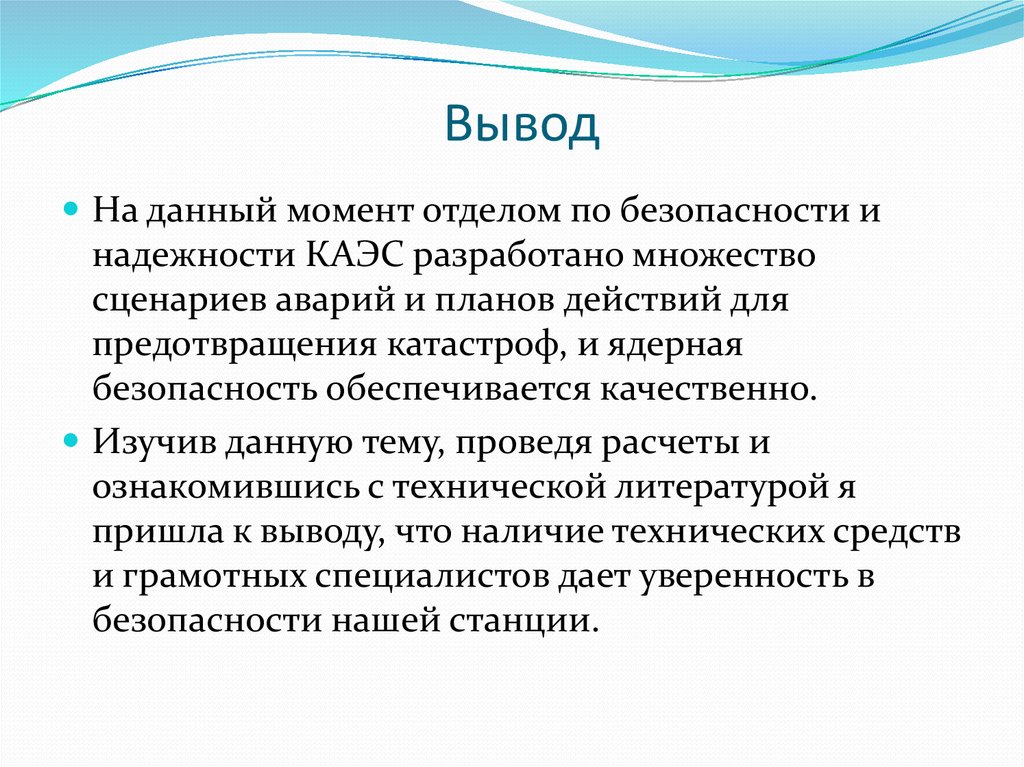 Вывод

На данный момент отделом по безопасности и надежности КАЭС разработано множество сценариев аварий и планов действий для предотвращения катастроф, и ядерная безопасность обеспечивается качественно.

Изучив данную тему, проведя расчеты и ознакомившись с технической литературой я пришла к выводу, что наличие технических средств и грамотных специалистов дает уверенность в безопасности нашей станции.